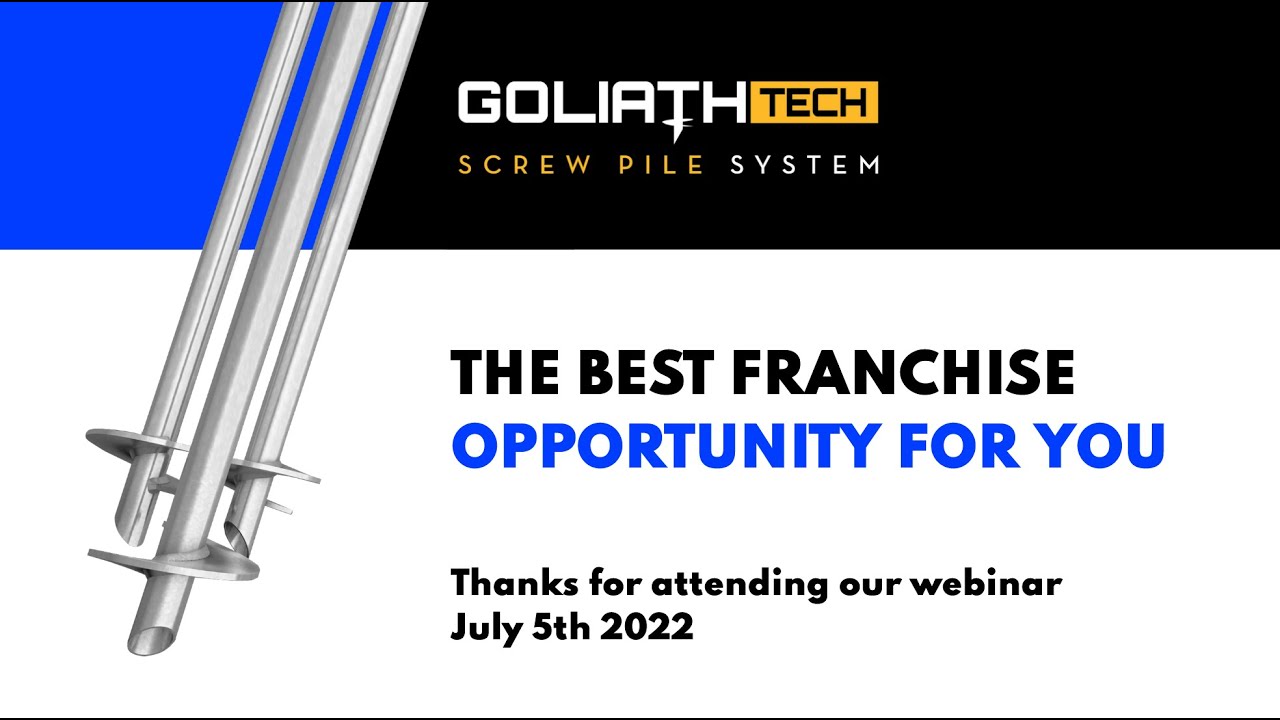 GOLIATHTECH
SCREW PILE SYSTEM

THE BEST FRANCHISE
OPPORTUNITY FOR YOU

Thanks for attending our webinar
July 5th 2022